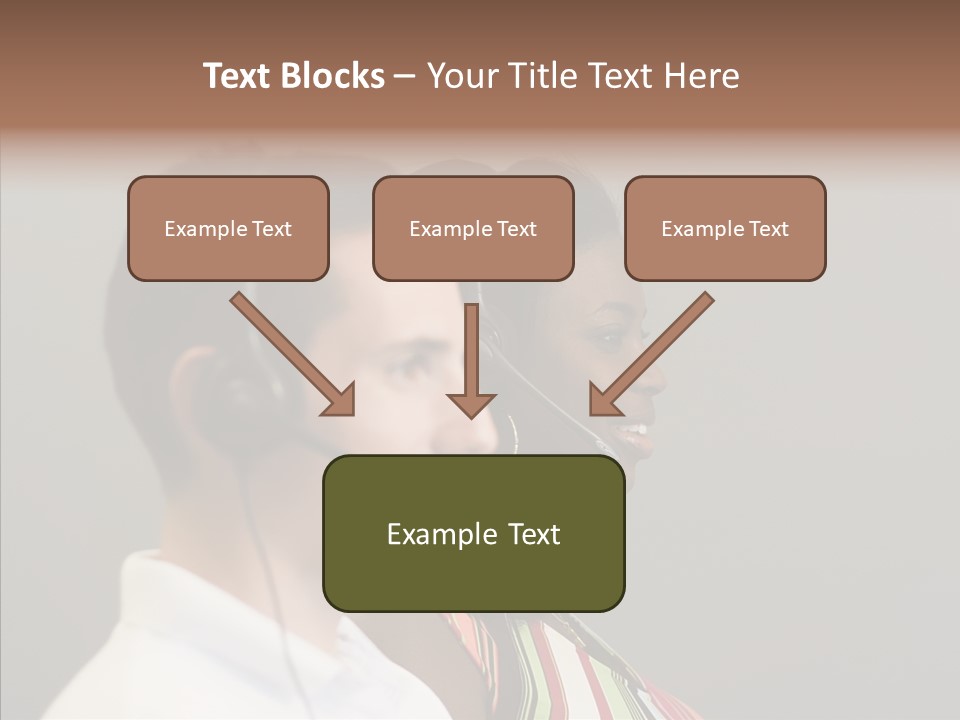 Text Blocks – Your Title Text Here

Example Text

Example Text

Example Text

Example Text